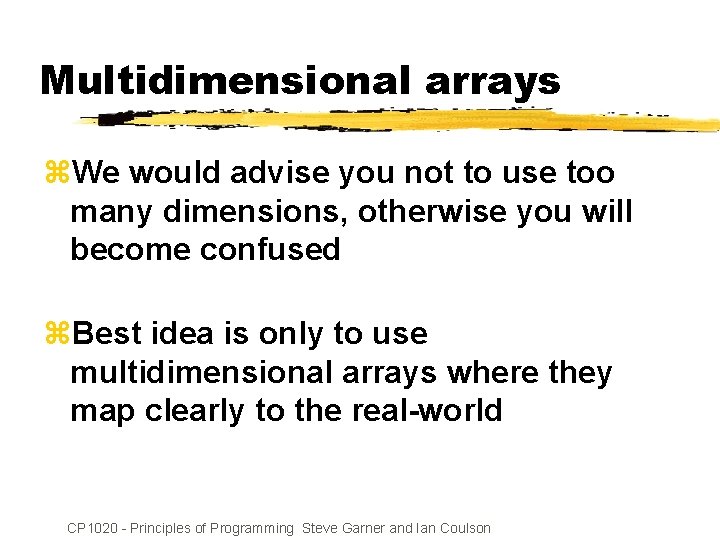 Multidimensional arrays

⌘We would advise you not to use too many dimensions, otherwise you will become confused

⌘Best idea is only to use multidimensional arrays where they map clearly to the real-world

CP1020 - Principles of Programming Steve Garner and Ian Coulson